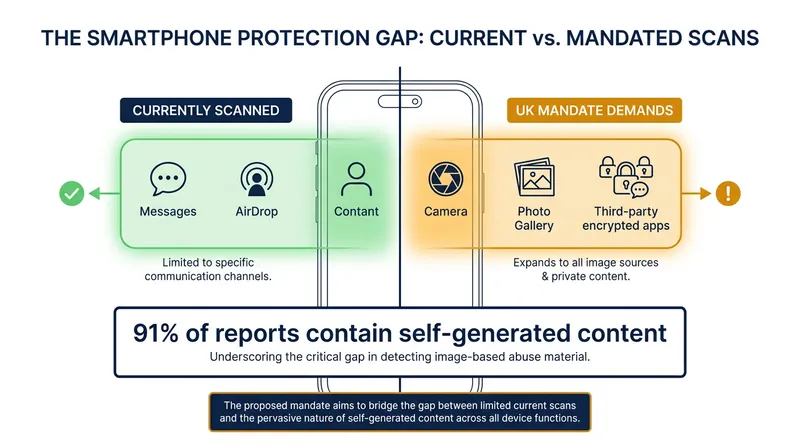 THE SMARTPHONE PROTECTION GAP: CURRENT vs. MANDATED SCANS

CURRENTLY SCANNED

Messages

AirDrop

Contant

Limited to specific communication channels.

UK MANDATE DEMANDS

Camera

Photo Gallery

Third-party encrypted apps

Expands to all image sources & private content.

91% of reports contain self-generated content

Underscoring the critical gap in detecting image-based abuse material.

The proposed mandate aims to bridge the gap between limited current scans and the pervasive nature of self-generated content across all device functions.